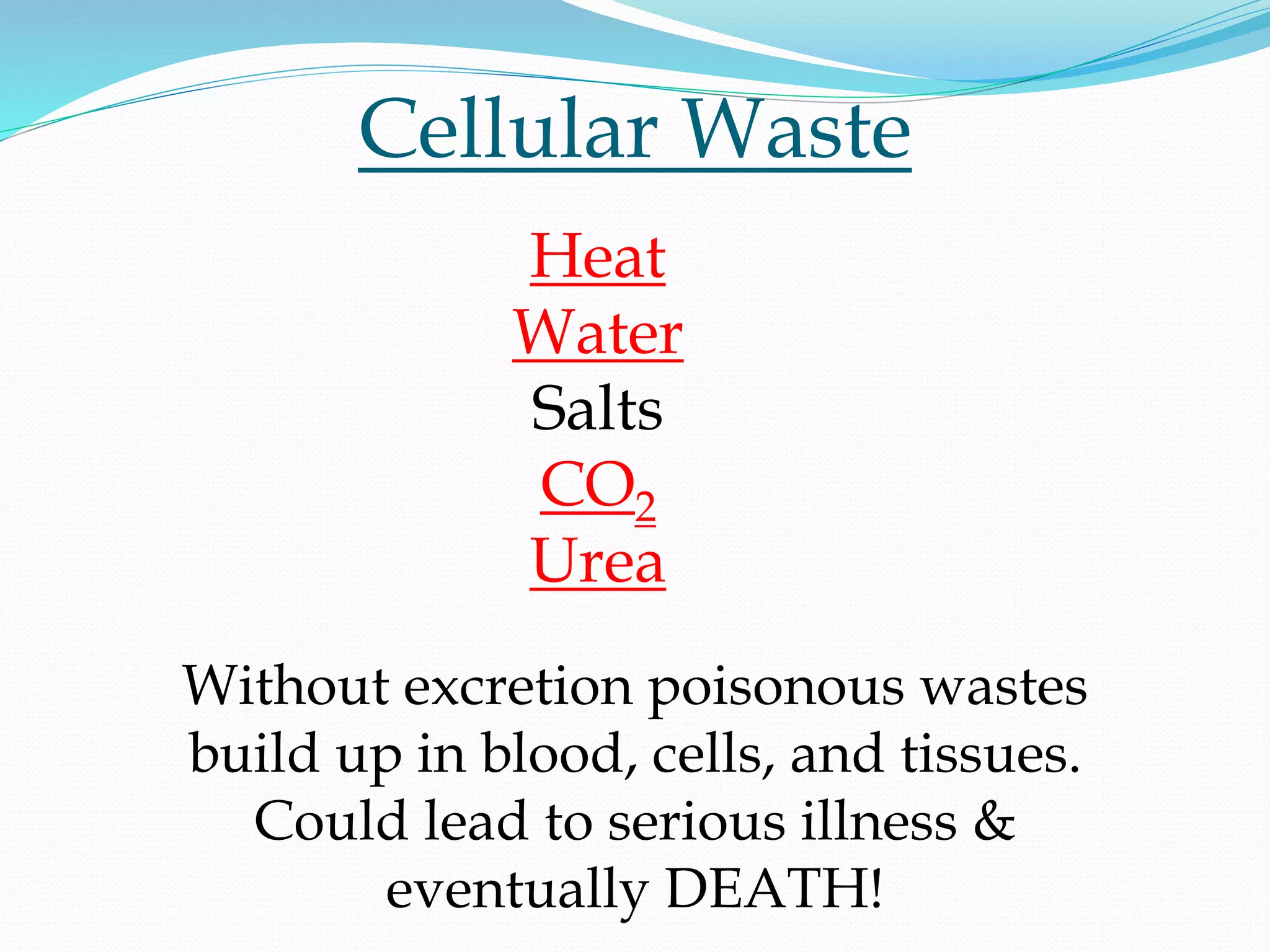 Cellular Waste

Heat
Water
Salts
$CO_2$
Urea

Without excretion poisonous wastes build up in blood, cells, and tissues. Could lead to serious illness & eventually DEATH!